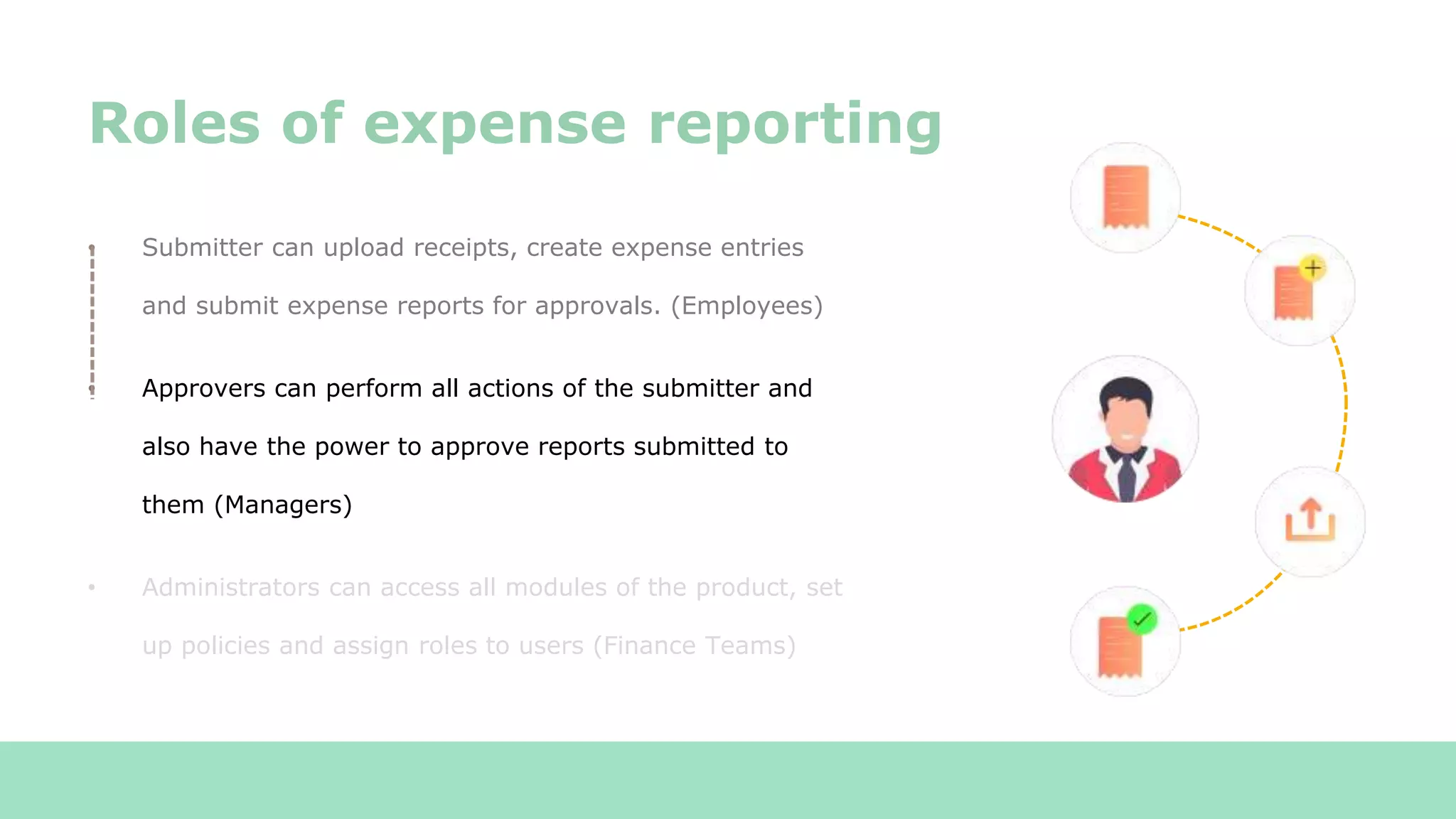 Roles of expense reporting

Submitter can upload receipts, create expense entries and submit expense reports for approvals. (Employees)

Approvers can perform all actions of the submitter and also have the power to approve reports submitted to them (Managers)

• Administrators can access all modules of the product, set up policies and assign roles to users (Finance Teams)